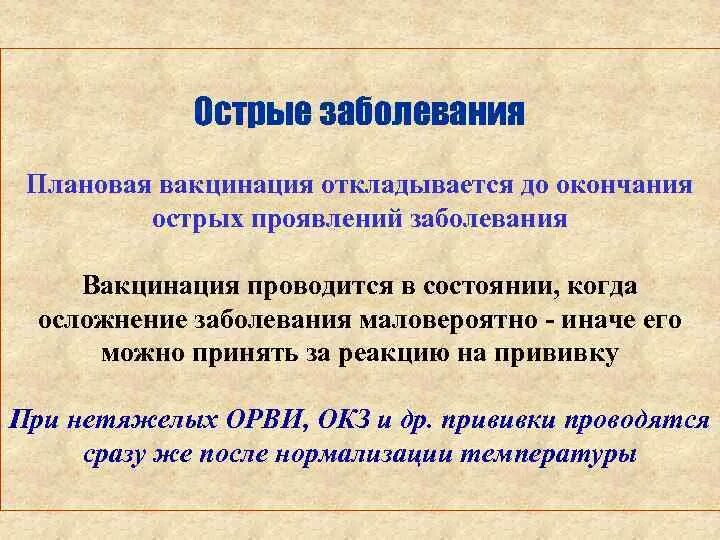 Острые заболевания

Плановая вакцинация откладывается до окончания острых проявлений заболевания

Вакцинация проводится в состоянии, когда осложнение заболевания маловероятно - иначе его можно принять за реакцию на прививку

При нетяжелых ОРВИ, ОКЗ и др. прививки проводятся сразу же после нормализации температуры